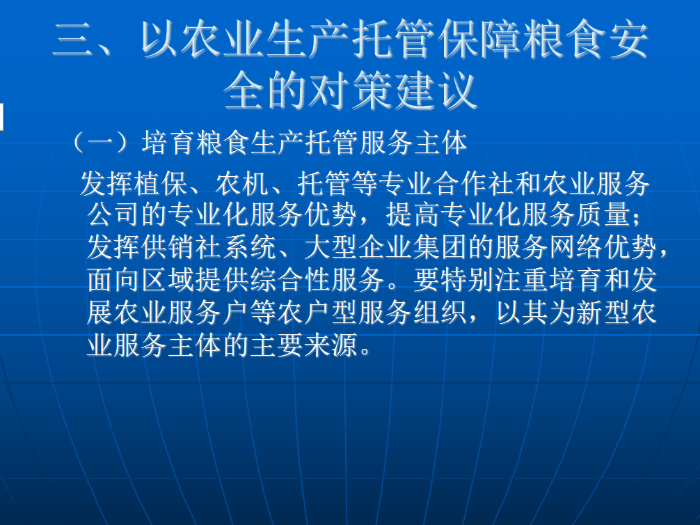 三、以农业生产托管保障粮食安全的对策建议

（一）培育粮食生产托管服务主体

发挥植保、农机、托管等专业合作社和农业服务公司的专业化服务优势，提高专业化服务质量；发挥供销社系统、大型企业集团的服务网络优势，面向区域提供综合性服务。要特别注重培育和发展农业服务户等农户型服务组织，以其为新型农业服务主体的主要来源。